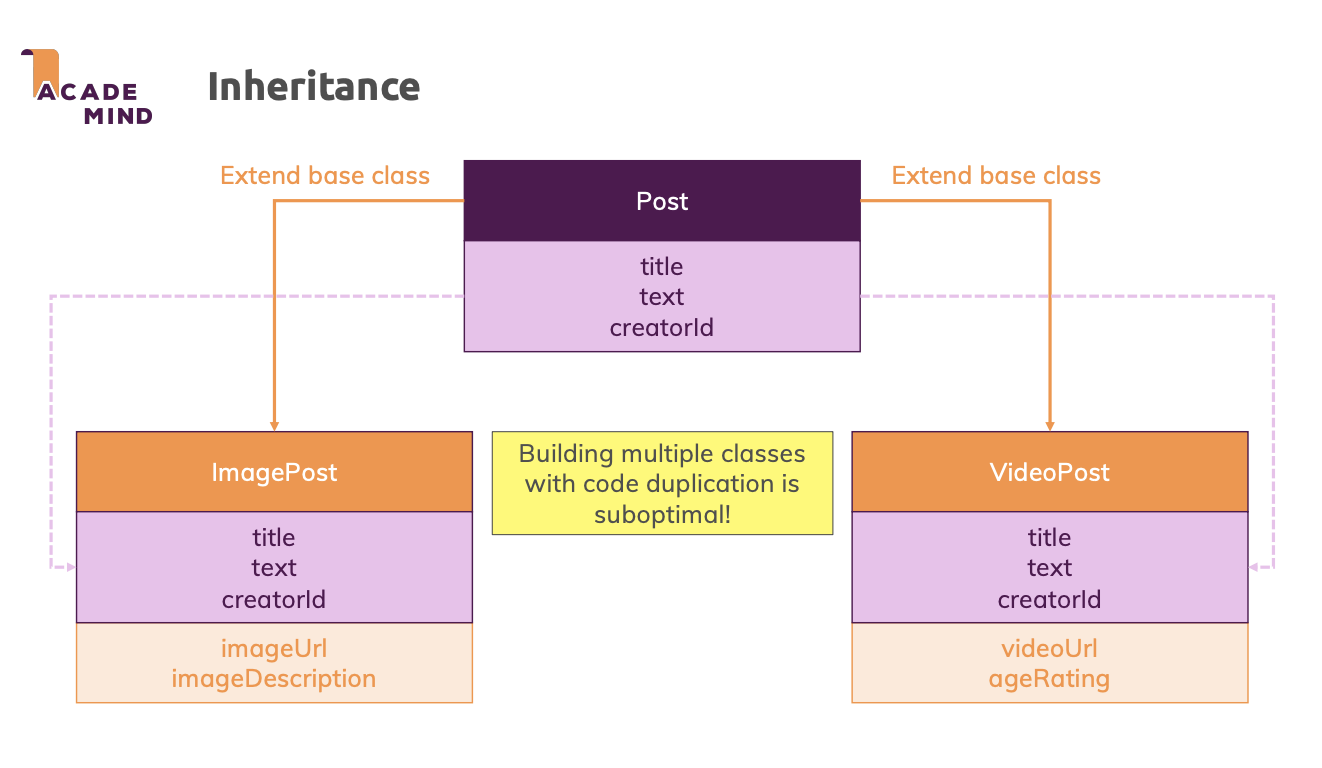 ACADE MIND

Inheritance

Extend base class

Post

title
text
creatorId

Extend base class

ImagePost

title
text
creatorId

imageUrl
imageDescription

Building multiple classes with code duplication is suboptimal!

VideoPost

title
text
creatorId

videoUrl
ageRating